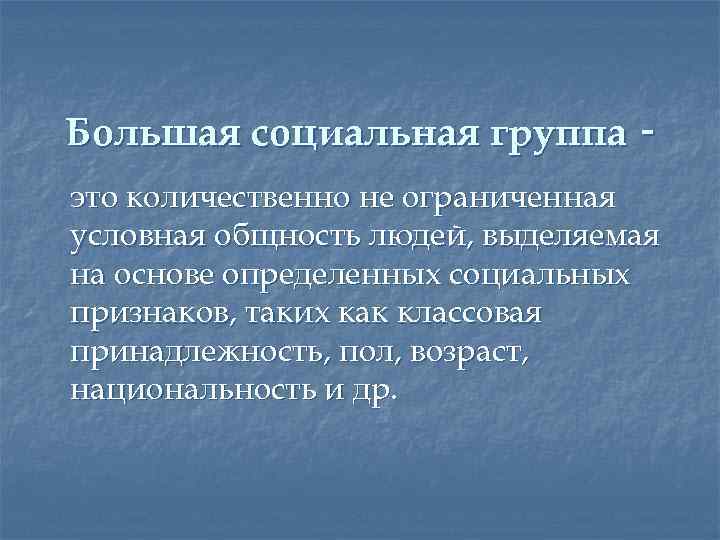 Большая социальная группа -

это количественно не ограниченная условная общность людей, выделяемая на основе определенных социальных признаков, таких как классовая принадлежность, пол, возраст, национальность и др.